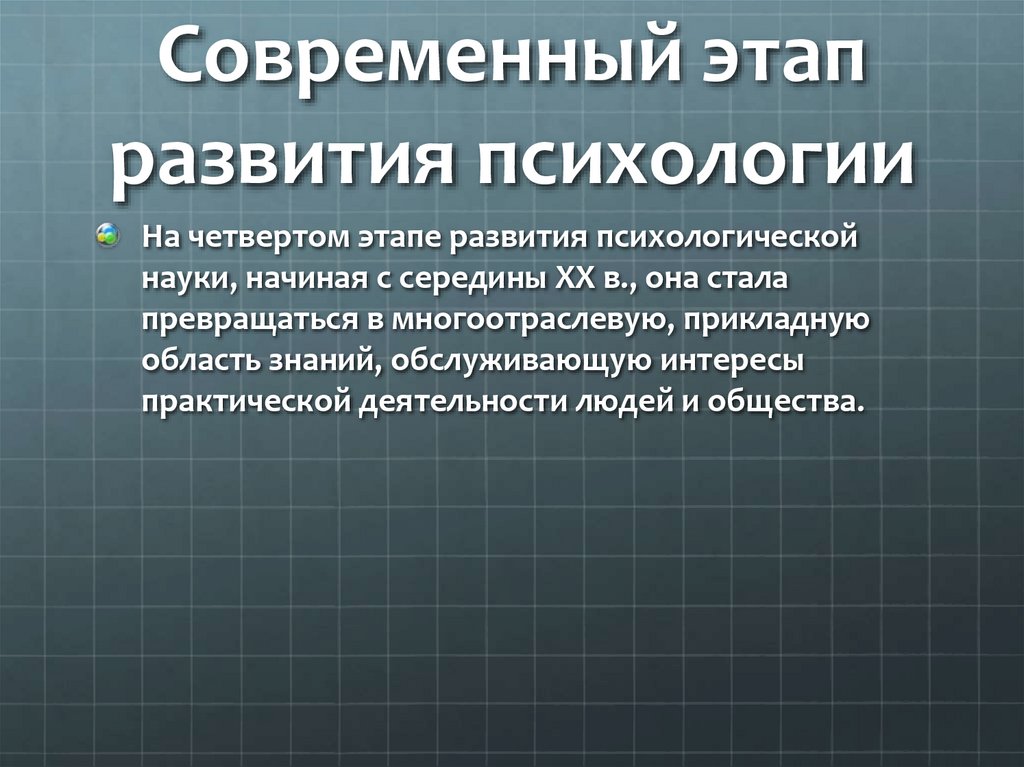 Современный этап развития психологии

На четвертом этапе развития психологической науки, начиная с середины XX в., она стала превращаться в многоотраслевую, прикладную область знаний, обслуживающую интересы практической деятельности людей и общества.